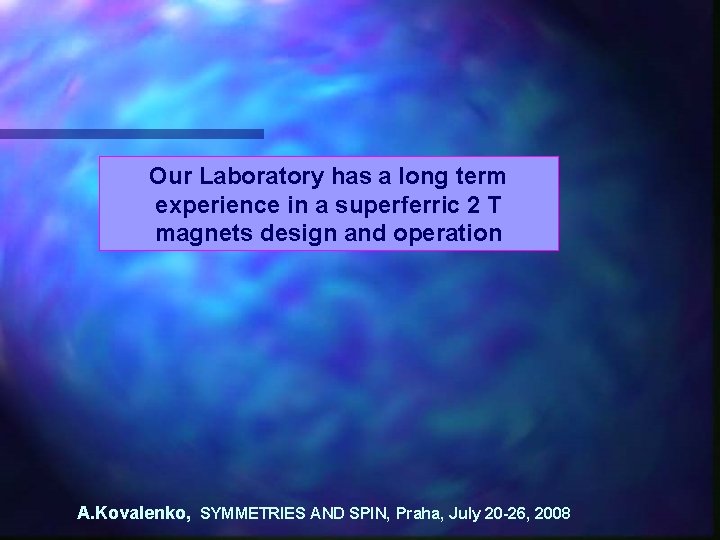 Our Laboratory has a long term experience in a superferric 2 T magnets design and operation

A.Kovalenko, SYMMETRIES AND SPIN, Praha, July 20-26, 2008